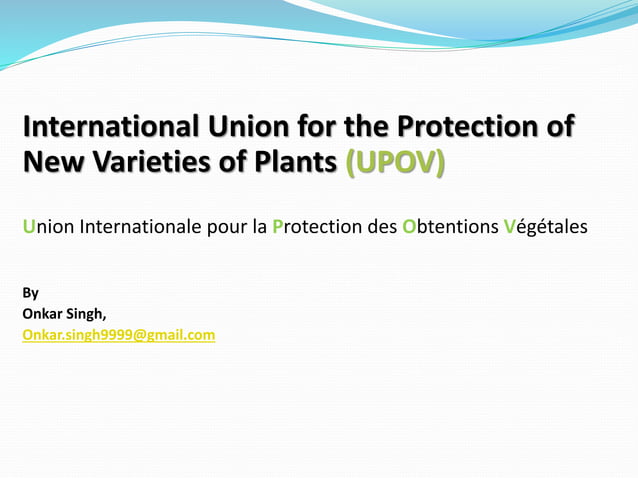 International Union for the Protection of New Varieties of Plants (UPOV)

Union Internationale pour la Protection des Obtentions Végétales

By
Onkar Singh,
Onkar.singh9999@gmail.com